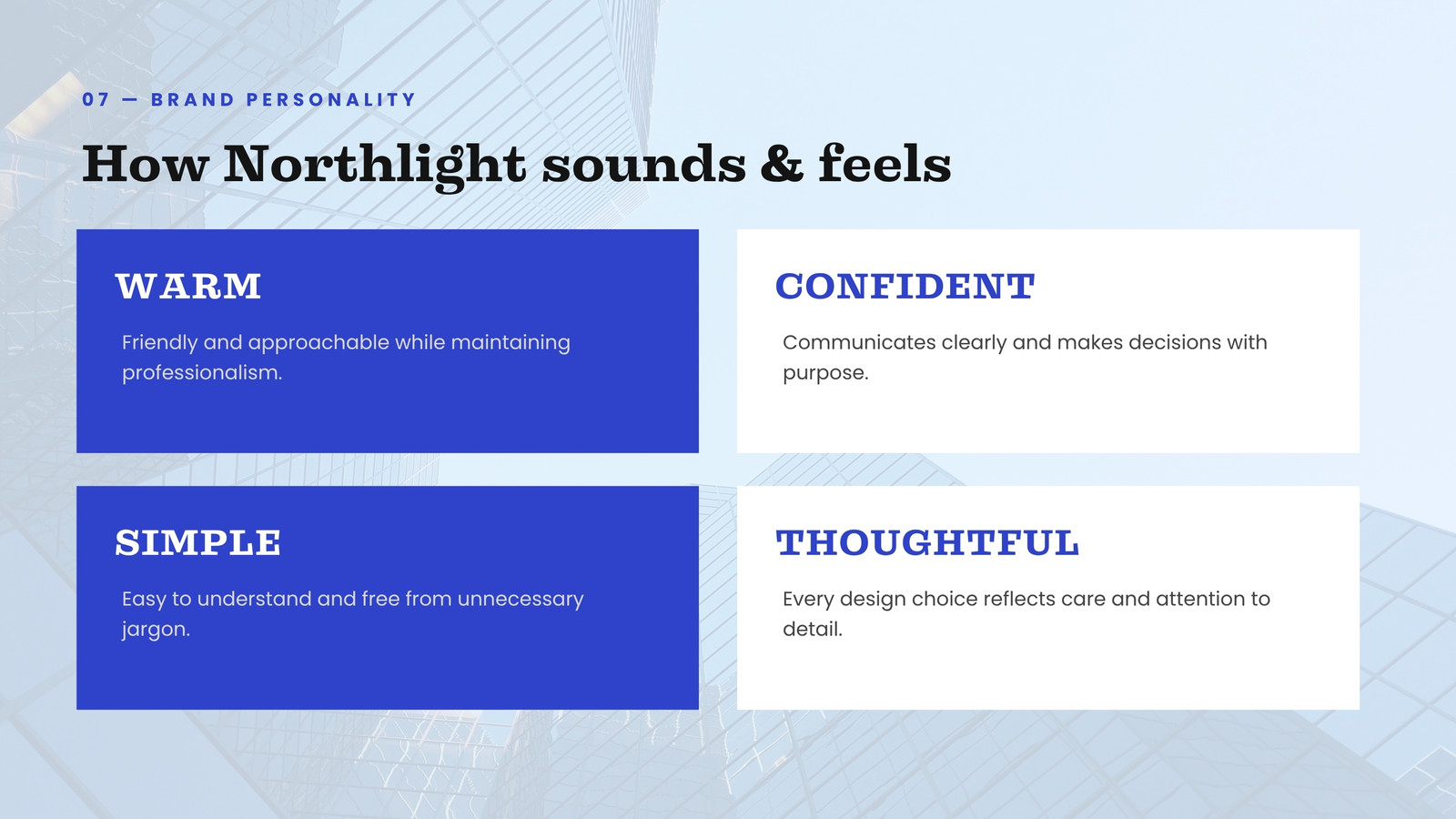 07 — BRAND PERSONALITY

How Northlight sounds & feels

WARM

Friendly and approachable while maintaining professionalism.

CONFIDENT

Communicates clearly and makes decisions with purpose.

SIMPLE

Easy to understand and free from unnecessary jargon.

THOUGHTFUL

Every design choice reflects care and attention to detail.